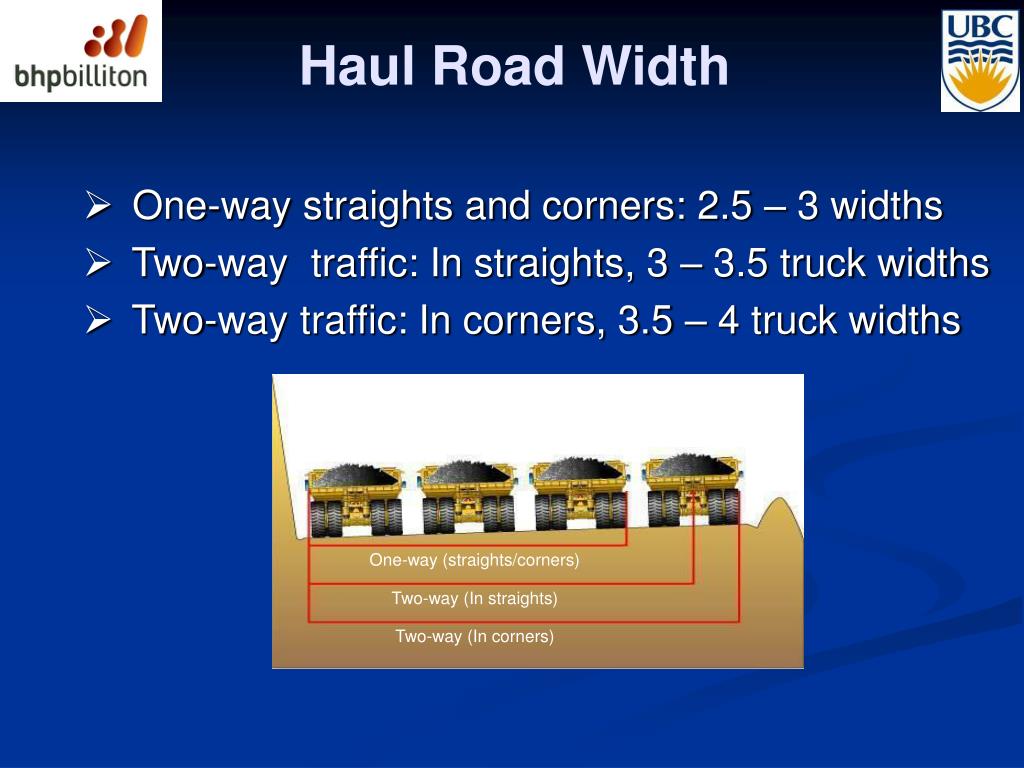 bhpbilliton

Haul Road Width

UBC

➢ One-way straights and corners: 2.5 – 3 widths
➢ Two-way traffic: In straights, 3 – 3.5 truck widths
➢ Two-way traffic: In corners, 3.5 – 4 truck widths

One-way (straights/corners)
Two-way (In straights)
Two-way (In corners)